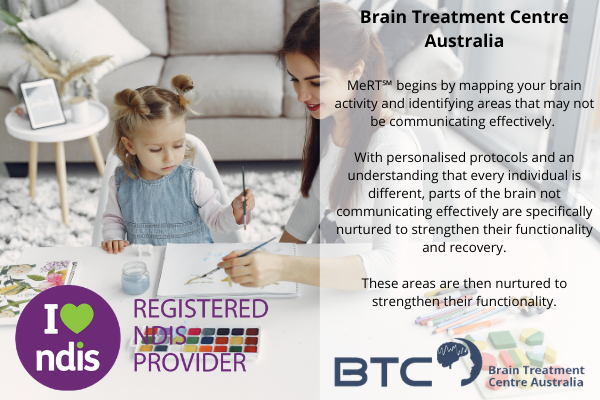 Brain Treatment Centre Australia

MeRT℠ begins by mapping your brain activity and identifying areas that may not be communicating effectively.

With personalised protocols and an understanding that every individual is different, parts of the brain not communicating effectively are specifically nurtured to strengthen their functionality and recovery.

These areas are then nurtured to strengthen their functionality.

I ndis

REGISTERED NDIS PROVIDER

BTC Brain Treatment Centre Australia